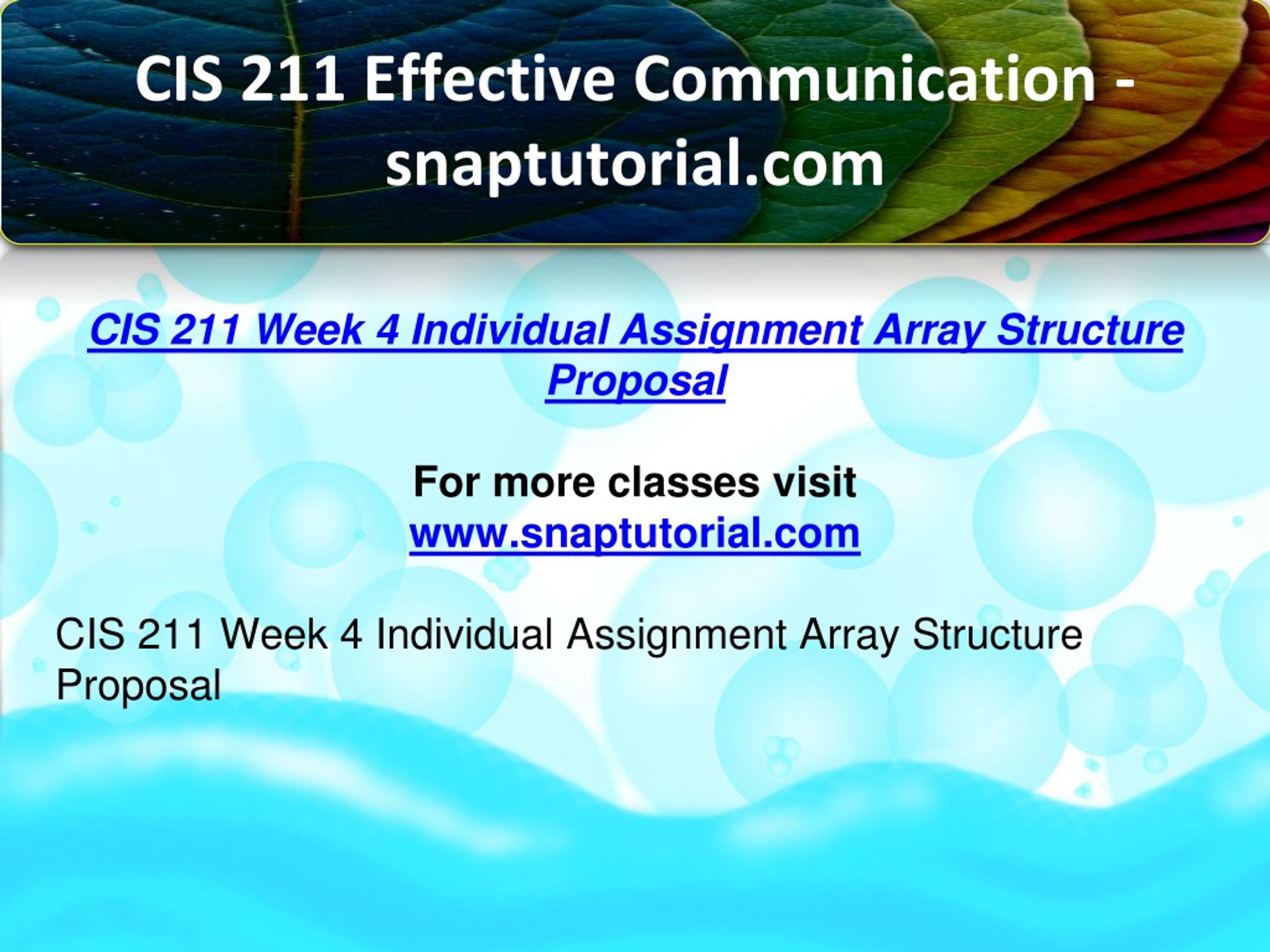 CIS 211 Effective Communication - snaptutorial.com

CIS 211 Week 4 Individual Assignment Array Structure Proposal

For more classes visit
www.snaptutorial.com

CIS 211 Week 4 Individual Assignment Array Structure Proposal